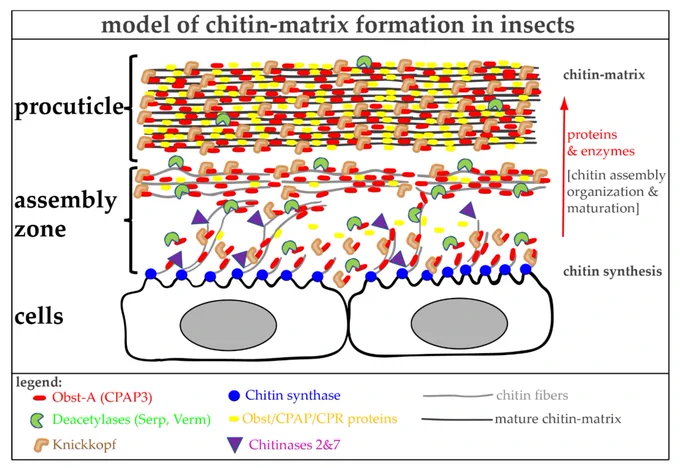 model of chitin-matrix formation in insects

procuticle

assembly zone

cells

chitin-matrix

proteins & enzymes

[chitin assembly organization & maturation]

chitin synthesis

legend:
Obst-A (CPAP3)
Deacetylases (Serp, Verm)
Knickkopf
Chitin synthase
Obst/CPAP/CPR proteins
Chitinases 2&7
chitin fibers
mature chitin-matrix